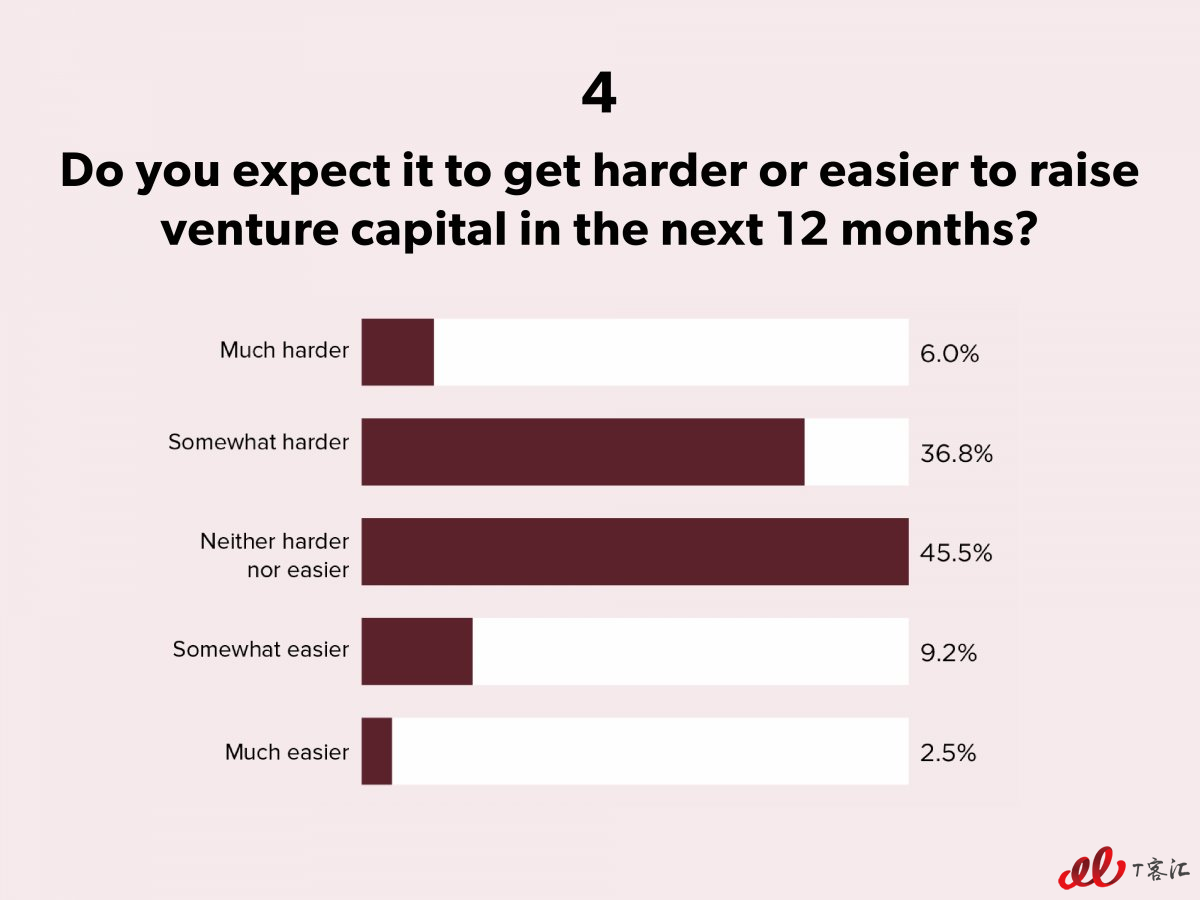 4

Do you expect it to get harder or easier to raise venture capital in the next 12 months?

Much harder 6.0%

Somewhat harder 36.8%

Neither harder nor easier 45.5%

Somewhat easier 9.2%

Much easier 2.5%

T客汇